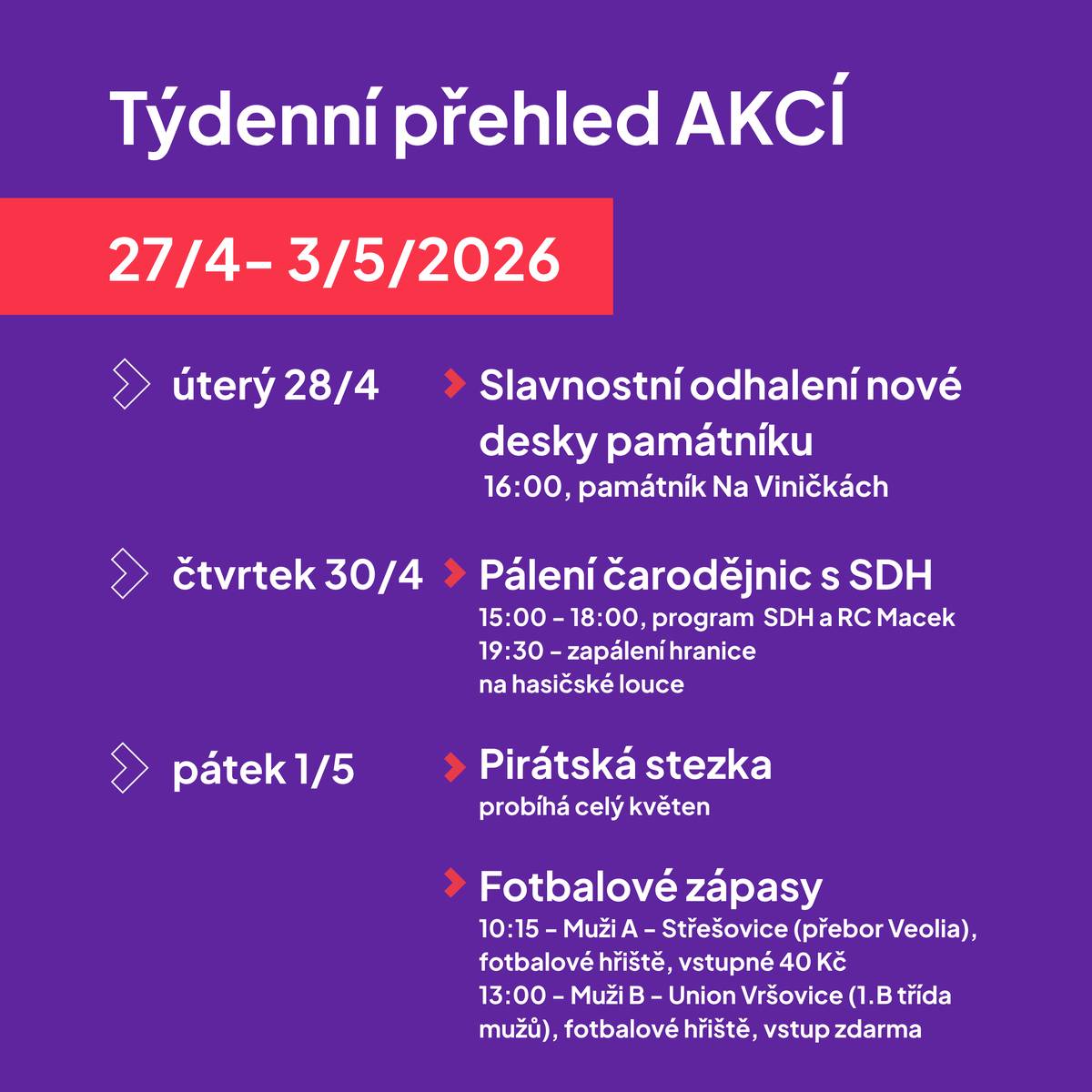 Týdenní přehled AKCÍ

27/4– 3/5/2026

úterý 28/4

Slavnostní odhalení nové desky památníku
16:00, památník Na Viničkách

čtvrtek 30/4

Pálení čarodějnic s SDH
15:00 – 18:00, program SDH a RC Macek
19:30 – zapálení hranice na hasičské louce

pátek 1/5

Pirátská stezka
probíhá celý květen

Fotbalové zápasy
10:15 – Muži A – Střešovice (přebor Veolia), fotbalové hřiště, vstupné 40 Kč
13:00 – Muži B – Union Vršovice (1.B třída mužů), fotbalové hřiště, vstup zdarma